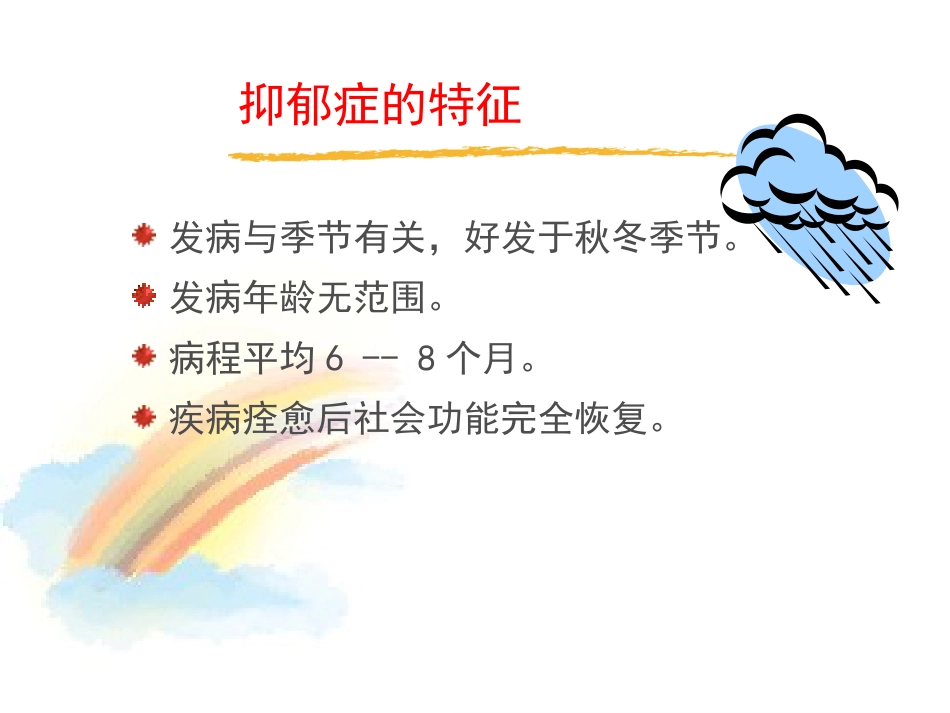 抑郁症的特征

发病与季节有关，好发于秋冬季节。

发病年龄无范围。

病程平均 6 -- 8 个月。

疾病痊愈后社会功能完全恢复。